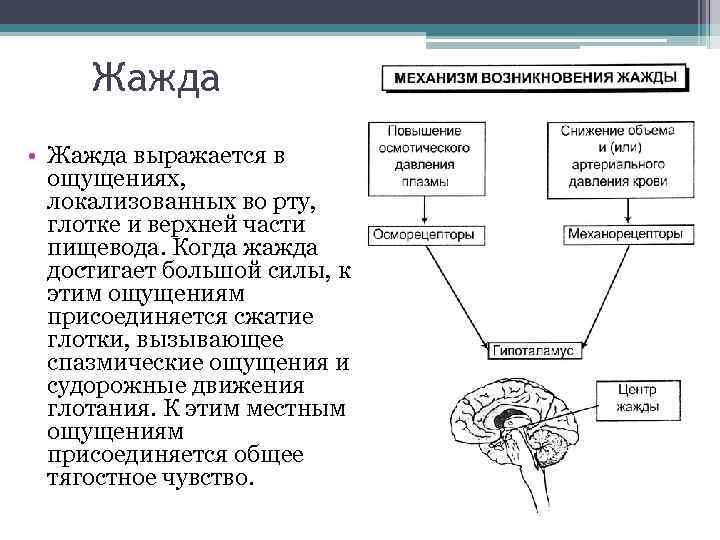 Жажда

• Жажда выражается в ощущениях, локализованных во рту, глотке и верхней части пищевода. Когда жажда достигает большой силы, к этим ощущениям присоединяется сжатие глотки, вызывающее спазмические ощущения и судорожные движения глотания. К этим местным ощущениям присоединяется общее тягостное чувство.

МЕХАНИЗМ ВОЗНИКНОВЕНИЯ ЖАЖДЫ

Повышение осмотического давления плазмы

Снижение объема и (или) артериального давления крови

Осморецепторы

Механорецепторы

Гипоталамус

Центр жажды